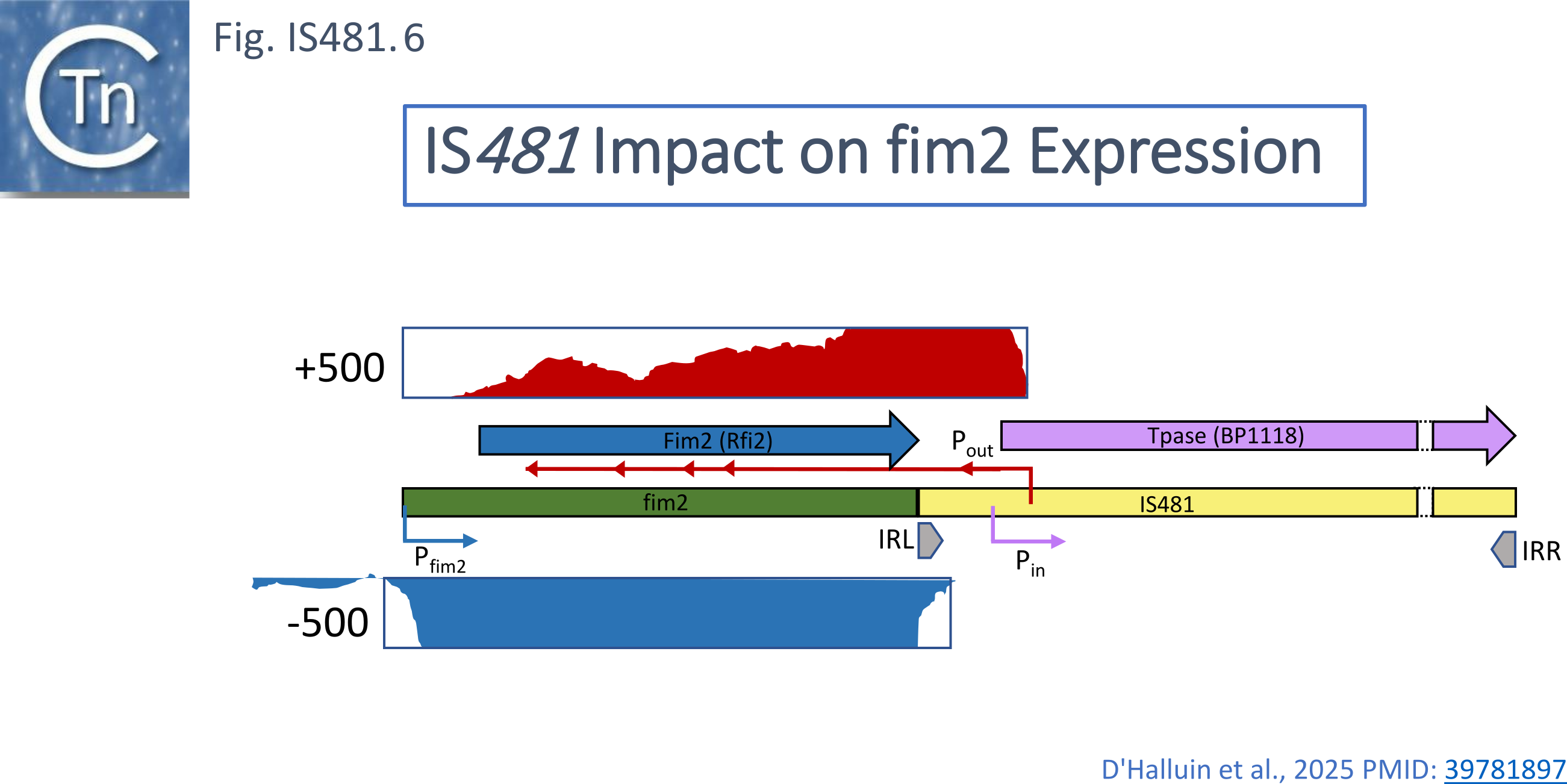 Tn

Fig. IS481.6

IS481 Impact on fim2 Expression

+500

Fim2 (Rfi2)

$P_{out}$

Tpase (BP1118)

fim2

IS481

$P_{fim2}$

IRL

$P_{in}$

IRR

-500

D'Halluin et al., 2025 PMID: 39781897